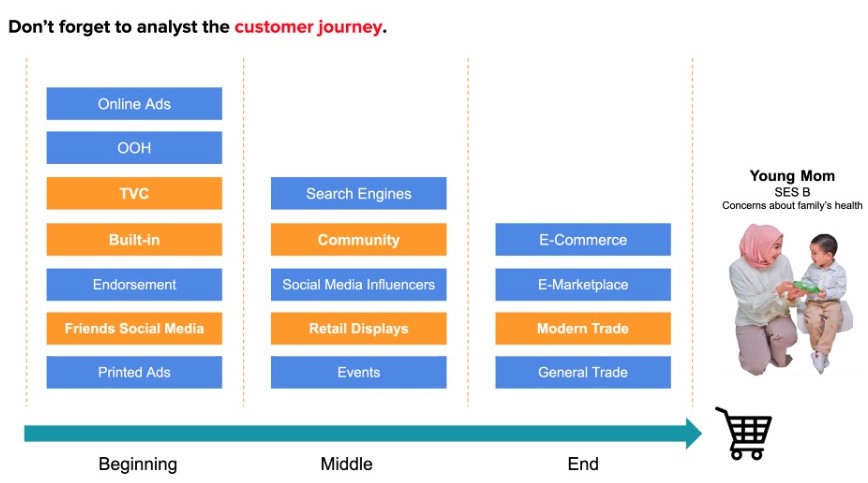 Don't forget to analyst the customer journey.

Online Ads
OOH
TVC
Built-in
Endorsement
Friends Social Media
Printed Ads

Search Engines
Community
Social Media Influencers
Retail Displays
Events

E-Commerce
E-Marketplace
Modern Trade
General Trade

Young Mom
SES B
Concerns about family's health

Beginning
Middle
End